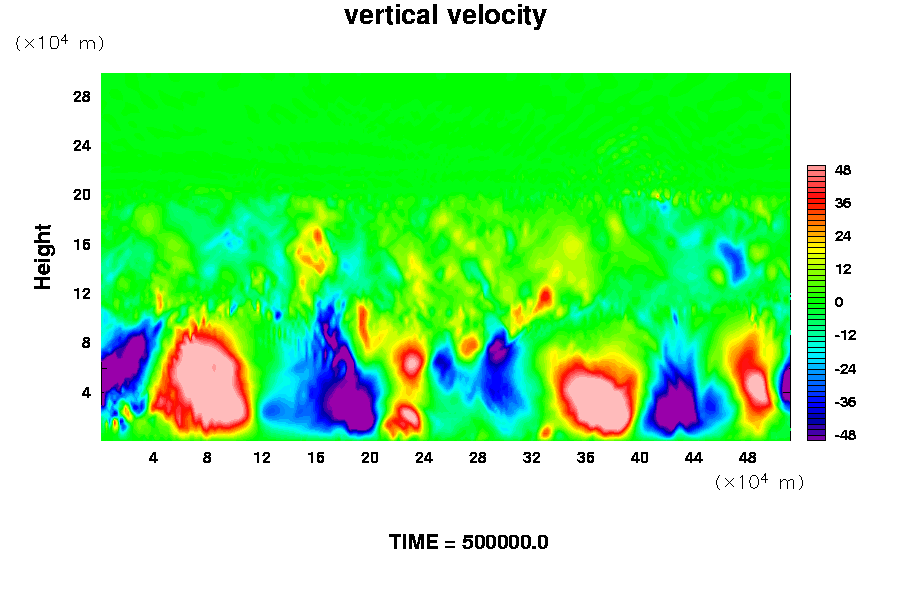 vertical velocity

($\times 10^4$ m)

Height

28
24
20
16
12
8
4

4 8 12 16 20 24 28 32 36 40 44 48

($\times 10^4$ m)

48
36
24
12
0
-12
-24
-36
-48

TIME = 500000.0